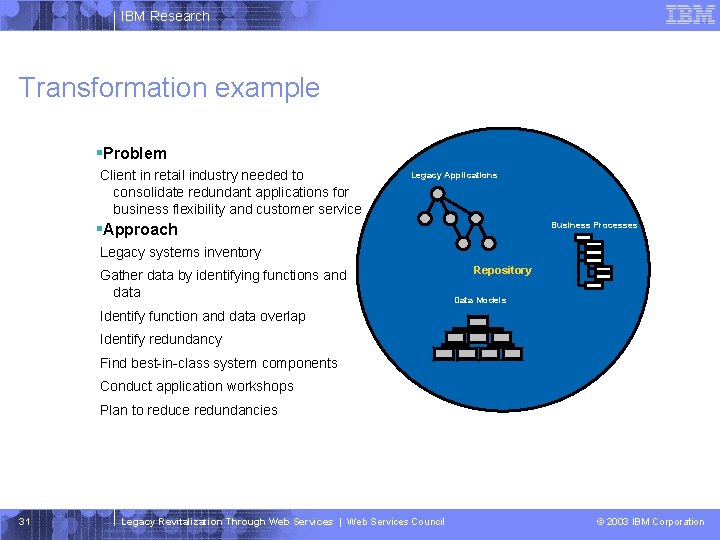 IBM Research

IBM

Transformation example

▪Problem

Client in retail industry needed to consolidate redundant applications for business flexibility and customer service

▪Approach

Legacy systems inventory

Gather data by identifying functions and data

Identify function and data overlap

Identify redundancy

Find best-in-class system components

Conduct application workshops

Plan to reduce redundancies

Legacy Applications

Business Processes

Repository

Data Models

31

Legacy Revitalization Through Web Services | Web Services Council

© 2003 IBM Corporation